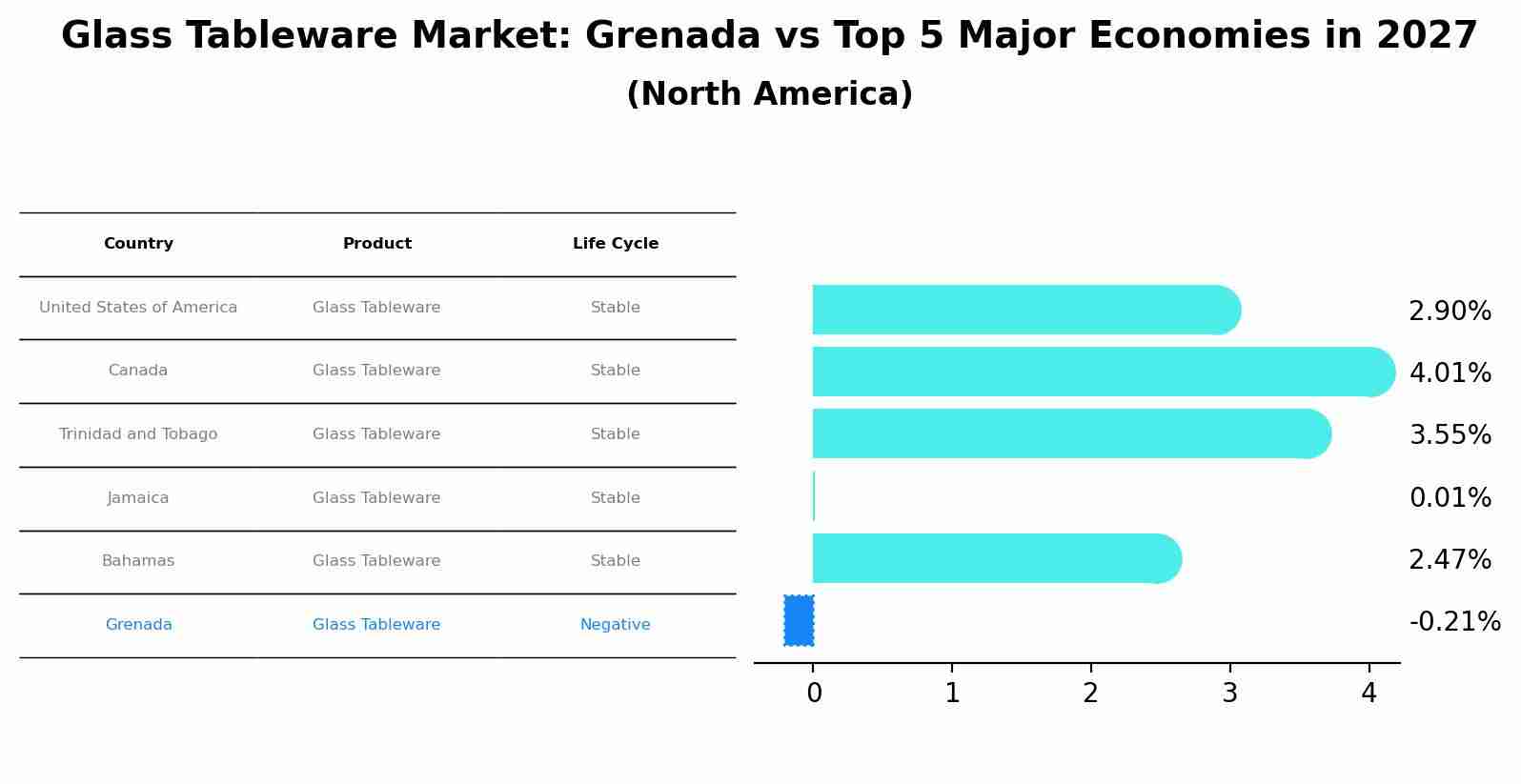 Glass Tableware Market: Grenada vs Top 5 Major Economies in 2027
(North America)

| Country | Product | Life Cycle |
|---|---|---|
| United States of America | Glass Tableware | Stable |
| Canada | Glass Tableware | Stable |
| Trinidad and Tobago | Glass Tableware | Stable |
| Jamaica | Glass Tableware | Stable |
| Bahamas | Glass Tableware | Stable |
| Grenada | Glass Tableware | Negative |

2.90%
4.01%
3.55%
0.01%
2.47%
-0.21%

0 1 2 3 4